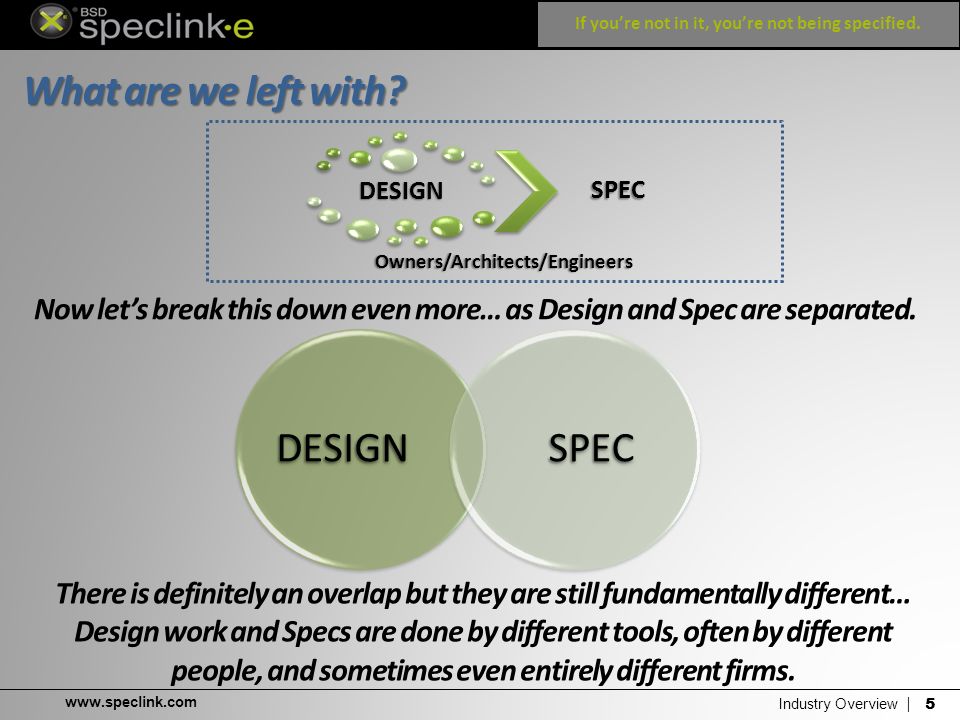 BSD speclink·e

If you're not in it, you're not being specified.

What are we left with?

DESIGN

SPEC

Owners/Architects/Engineers

Now let's break this down even more… as Design and Spec are separated.

DESIGN

SPEC

There is definitely an overlap but they are still fundamentally different… Design work and Specs are done by different tools, often by different people, and sometimes even entirely different firms.

www.speclink.com

Industry Overview | 5